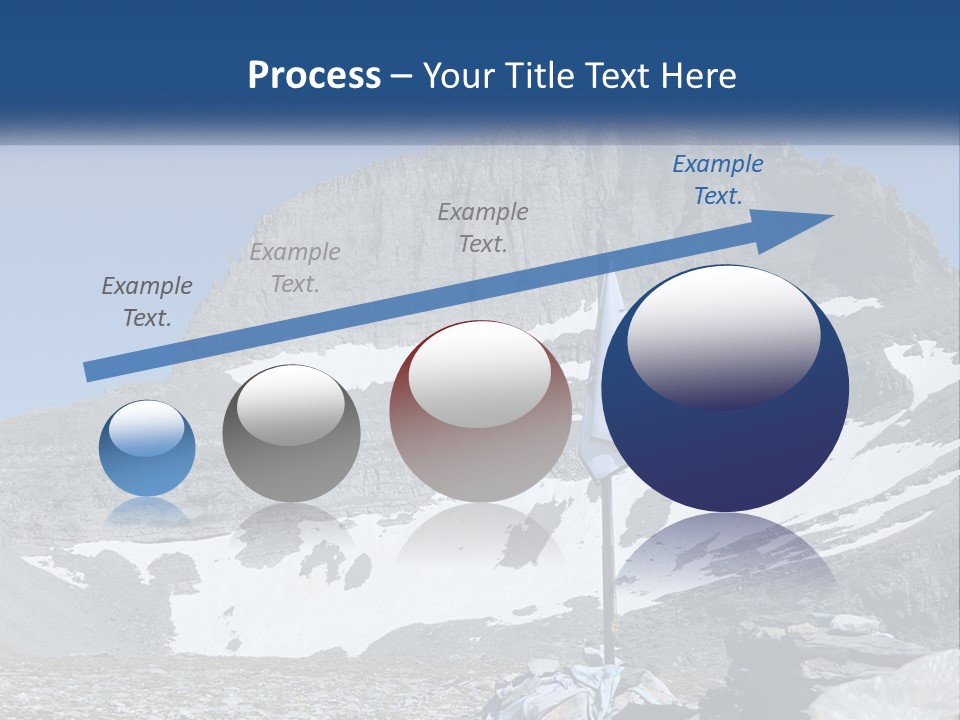 Process – Your Title Text Here

Example Text.

Example Text.

Example Text.

Example Text.